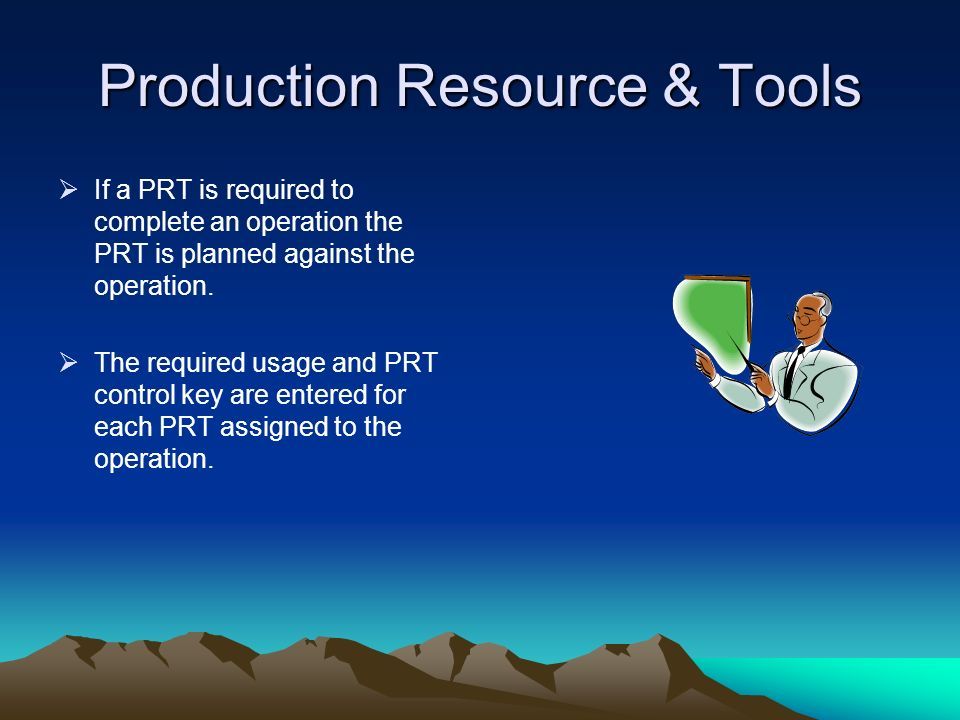 Production Resource & Tools

➢ If a PRT is required to complete an operation the PRT is planned against the operation.

➢ The required usage and PRT control key are entered for each PRT assigned to the operation.